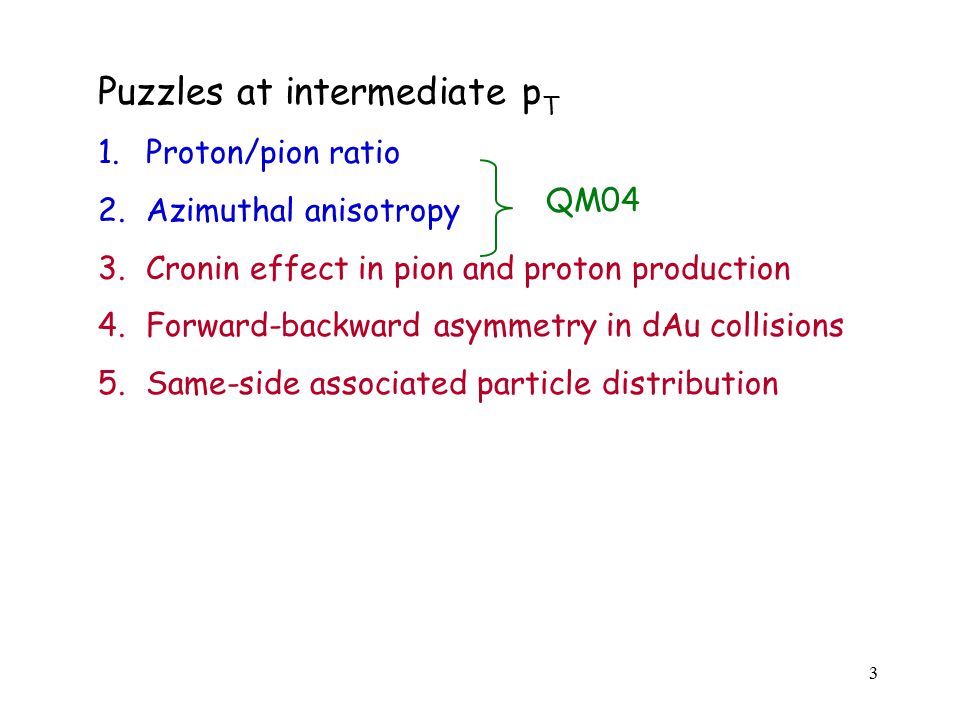 Puzzles at intermediate $p_T$

1. Proton/pion ratio
2. Azimuthal anisotropy

QM04

3. Cronin effect in pion and proton production
4. Forward-backward asymmetry in dAu collisions
5. Same-side associated particle distribution

3